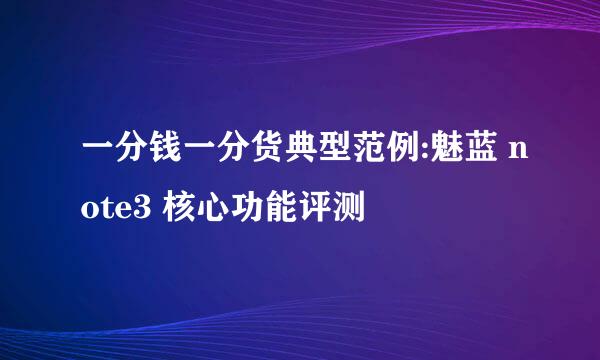 一分钱一分货典型范例:魅蓝 note3 核心功能评测